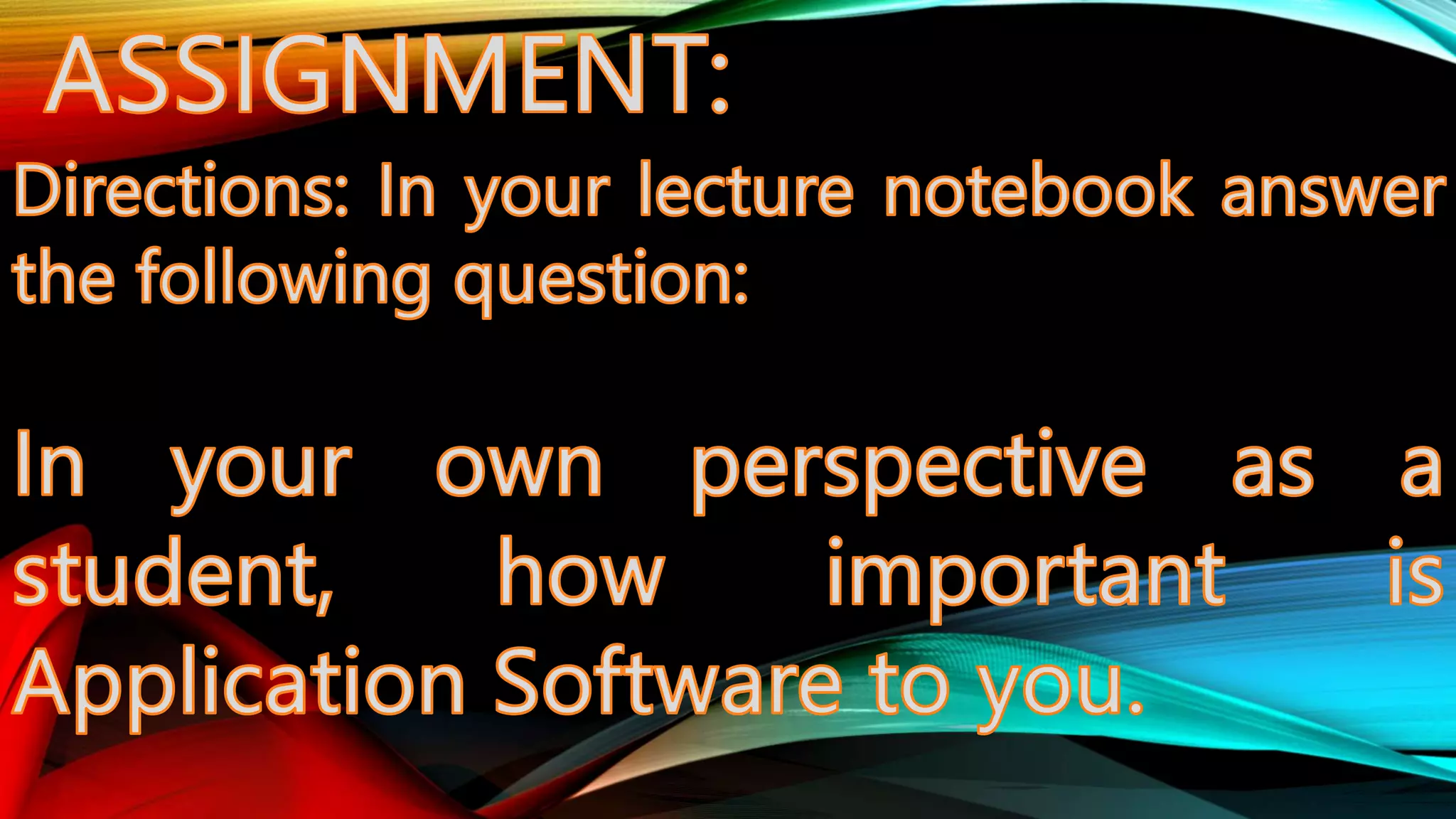 ASSIGNMENT:

Directions: In your lecture notebook answer the following question:

In your own perspective as a student, how important is Application Software to you.